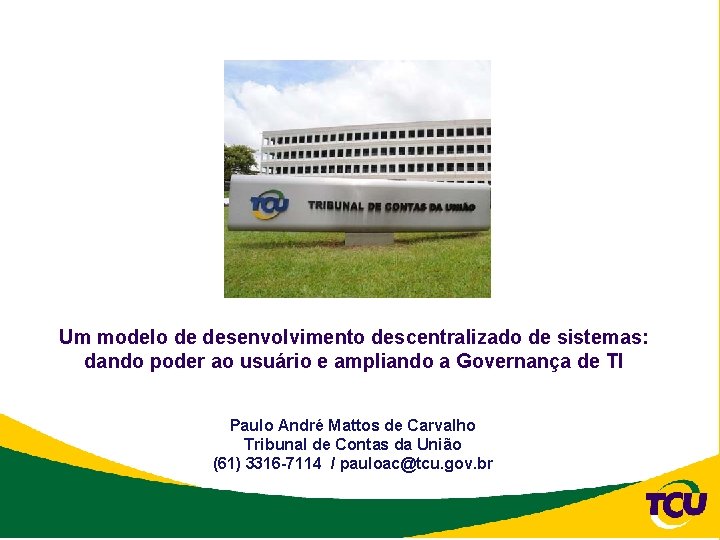 TCU TRIBUNAL DE CONTAS DA UNIÃO

Um modelo de desenvolvimento descentralizado de sistemas: dando poder ao usuário e ampliando a Governança de TI

Paulo André Mattos de Carvalho
Tribunal de Contas da União
(61) 3316-7114 / pauloac@tcu.gov.br

TCU